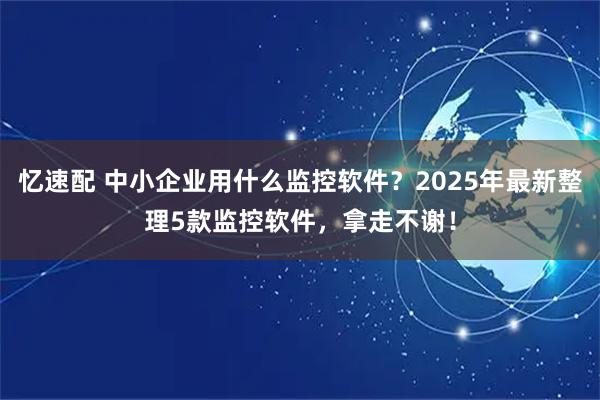 忆速配 中小企业用什么监控软件？2025年最新整理5款监控软件，拿走不谢！